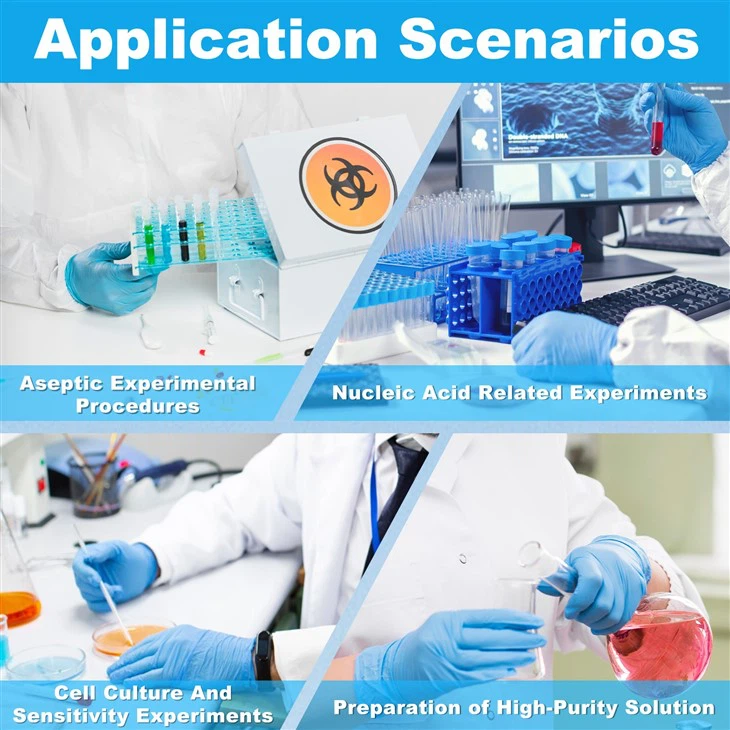 Application Scenarios

Double-stranded DNA

Aseptic Experimental Procedures

Nucleic Acid Related Experiments

Cell Culture And Sensitivity Experiments

Preparation of High-Purity Solution